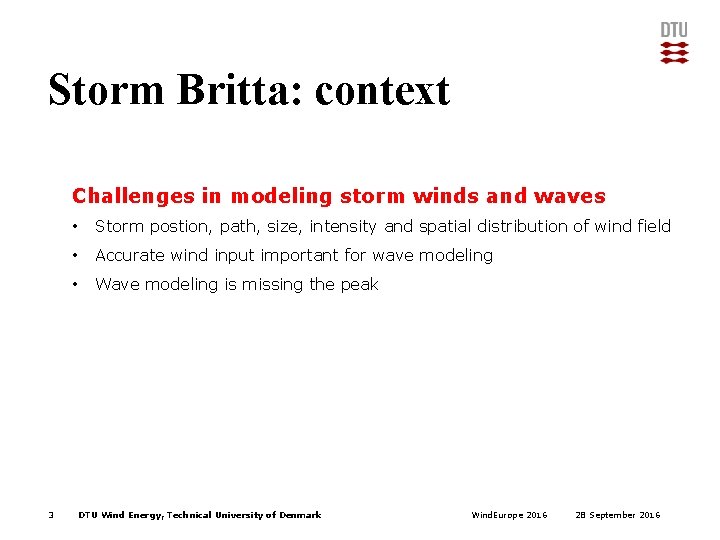 DTU

Storm Britta: context

Challenges in modeling storm winds and waves

• Storm postion, path, size, intensity and spatial distribution of wind field
• Accurate wind input important for wave modeling
• Wave modeling is missing the peak

3 DTU Wind Energy, Technical University of Denmark WindEurope 2016 28 September 2016